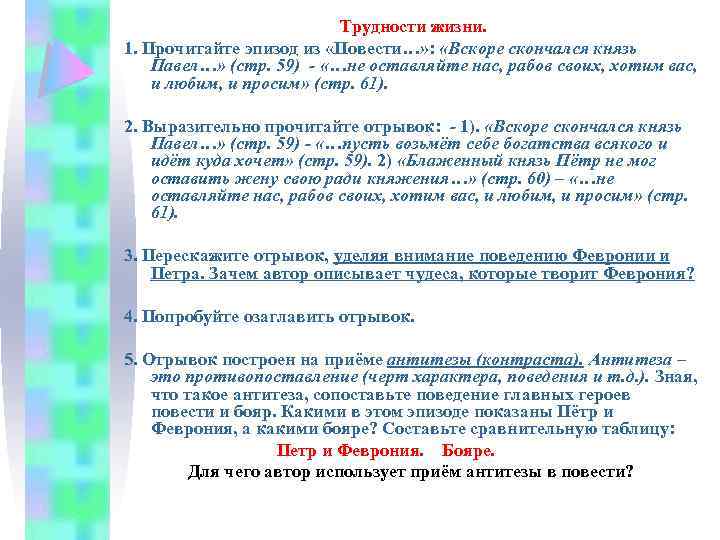 Трудности жизни.

1. Прочитайте эпизод из «Повести…»: «Вскоре скончался князь Павел…» (стр. 59) - «…не оставляйте нас, рабов своих, хотим вас, и любим, и просим» (стр. 61).

2. Выразительно прочитайте отрывок: - 1). «Вскоре скончался князь Павел…» (стр. 59) - «…пусть возьмёт себе богатства всякого и идёт куда хочет» (стр. 59). 2) «Блаженный князь Пётр не мог оставить жену свою ради княжения…» (стр. 60) – «…не оставляйте нас, рабов своих, хотим вас, и любим, и просим» (стр. 61).

3. Перескажите отрывок, уделяя внимание поведению Февронии и Петра. Зачем автор описывает чудеса, которые творит Феврония?

4. Попробуйте озаглавить отрывок.

5. Отрывок построен на приёме антитезы (контраста). Антитеза – это противопоставление (черт характера, поведения и т.д.). Зная, что такое антитеза, сопоставьте поведение главных героев повести и бояр. Какими в этом эпизоде показаны Пётр и Феврония, а какими бояре? Составьте сравнительную таблицу:

Петр и Феврония. Бояре.

Для чего автор использует приём антитезы в повести?